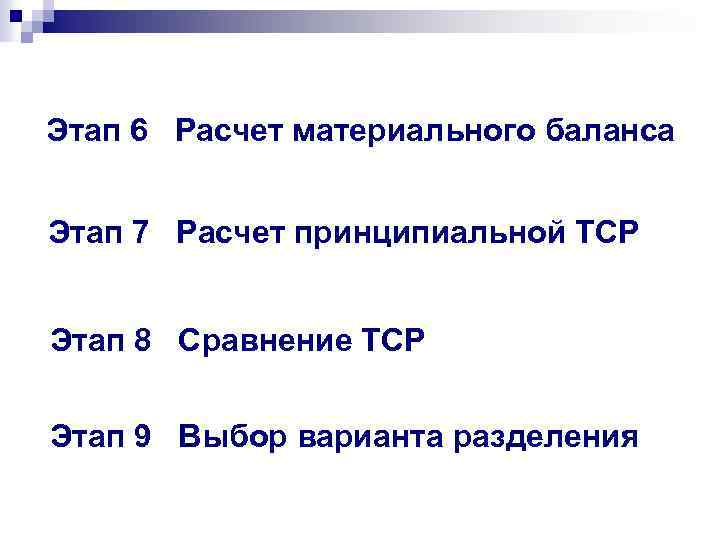 Этап 6 Расчет материального баланса

Этап 7 Расчет принципиальной ТСР

Этап 8 Сравнение ТСР

Этап 9 Выбор варианта разделения